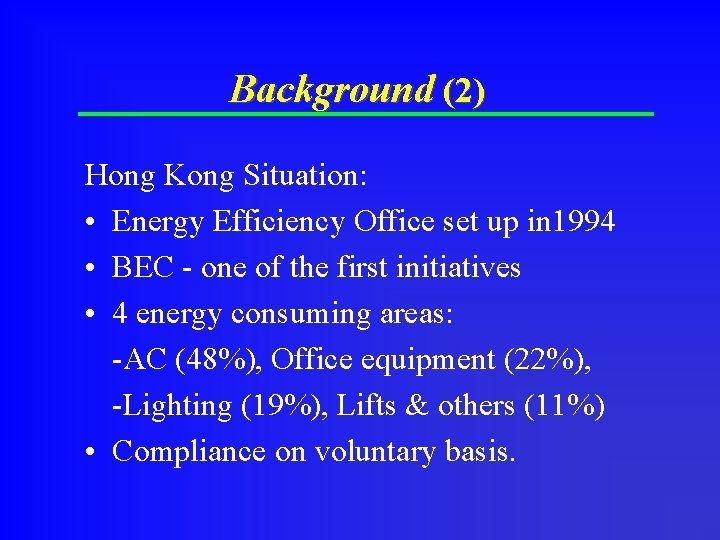 Background (2)

Hong Kong Situation:

• Energy Efficiency Office set up in1994
• BEC - one of the first initiatives
• 4 energy consuming areas:
-AC (48%), Office equipment (22%),
-Lighting (19%), Lifts & others (11%)
• Compliance on voluntary basis.